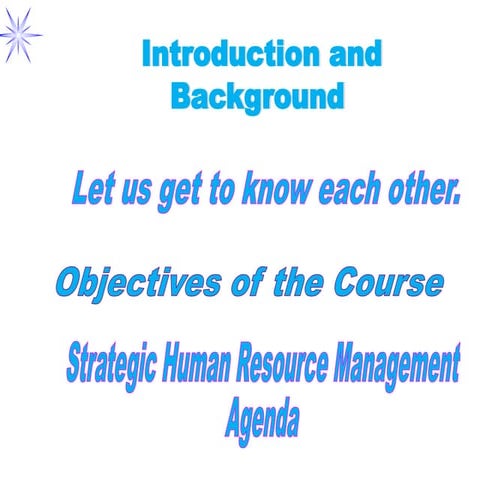 Introduction and Background

Let us get to know each other.

Objectives of the Course

Strategic Human Resource Management Agenda